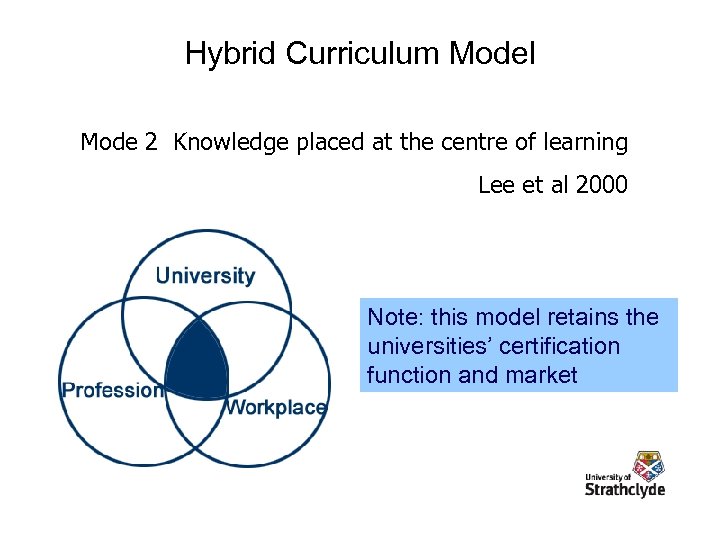 Hybrid Curriculum Model

Mode 2 Knowledge placed at the centre of learning

Lee et al 2000

University

Profession

Workplace

Note: this model retains the universities' certification function and market

University of Strathclyde